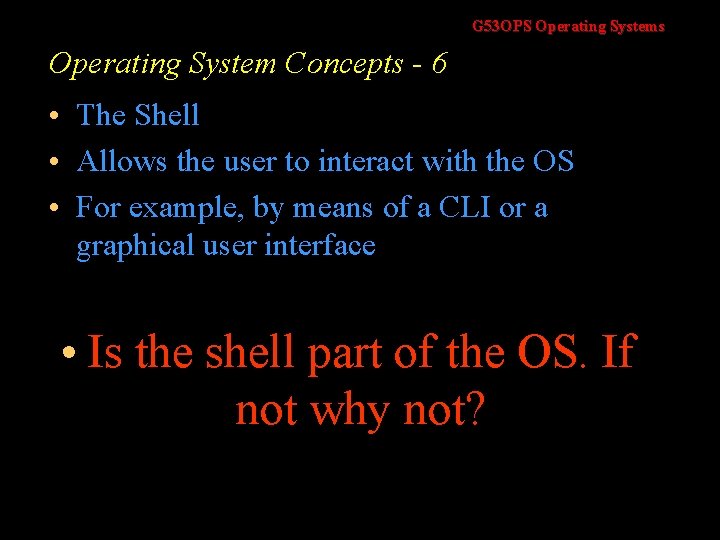 G53OPS Operating Systems

Operating System Concepts - 6

• The Shell
• Allows the user to interact with the OS
• For example, by means of a CLI or a graphical user interface

• Is the shell part of the OS. If not why not?